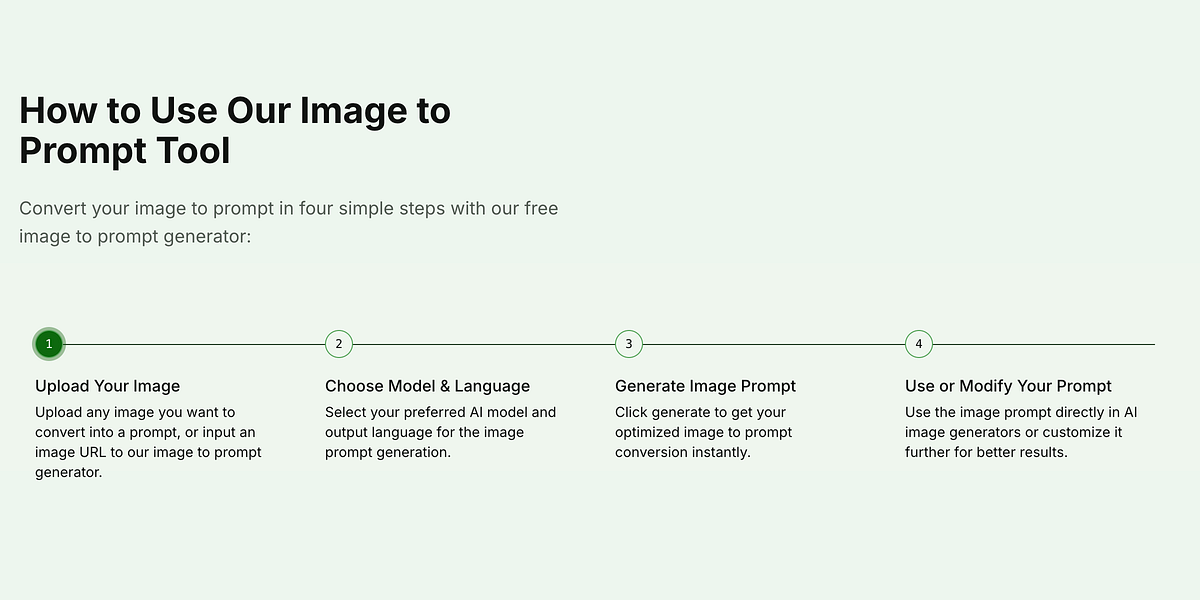 How to Use Our Image to Prompt Tool

Convert your image to prompt in four simple steps with our free image to prompt generator:

1

Upload Your Image

Upload any image you want to convert into a prompt, or input an image URL to our image to prompt generator.

2

Choose Model & Language

Select your preferred AI model and output language for the image prompt generation.

3

Generate Image Prompt

Click generate to get your optimized image to prompt conversion instantly.

4

Use or Modify Your Prompt

Use the image prompt directly in AI image generators or customize it further for better results.